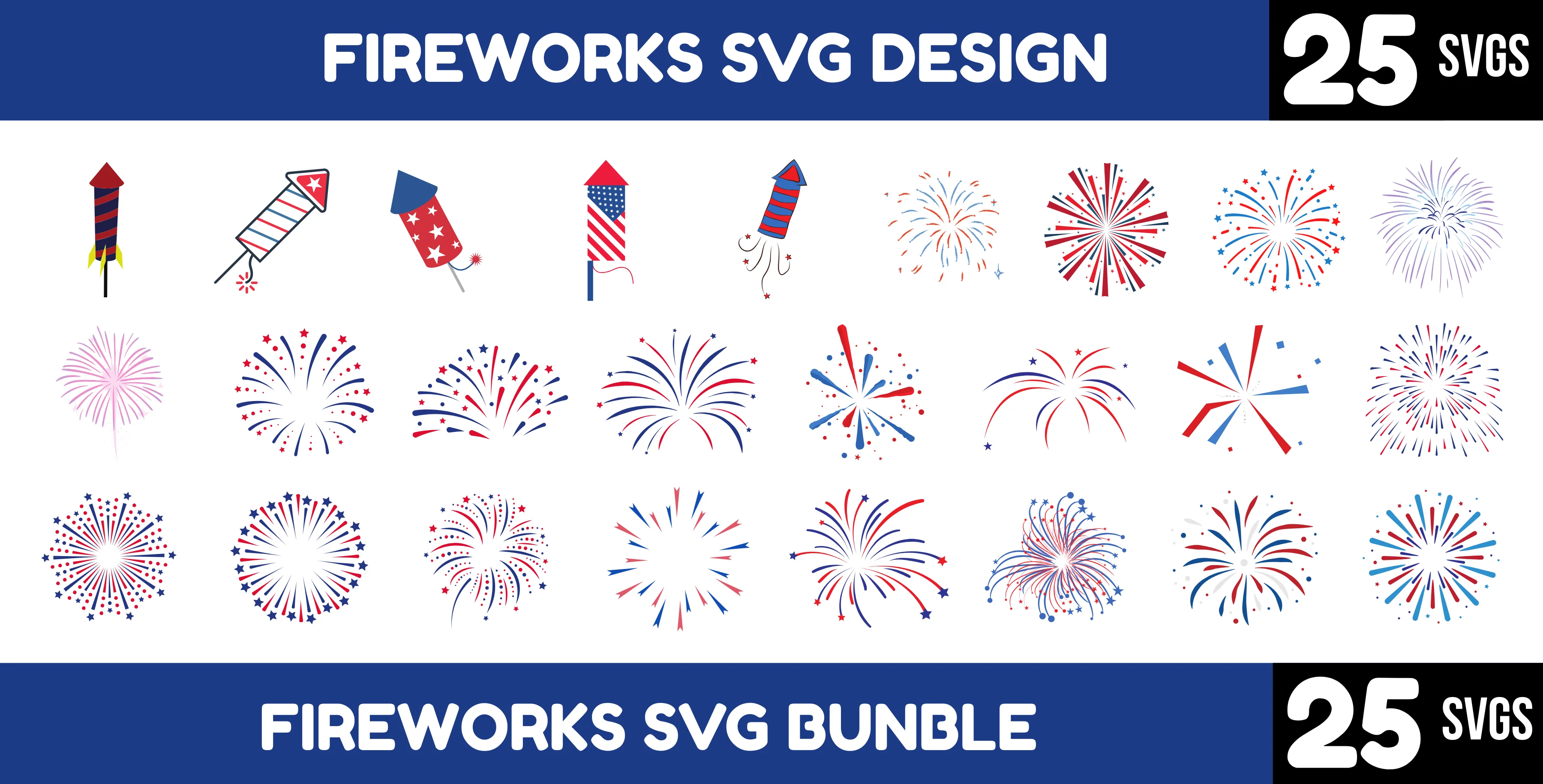 FIREWORKS SVG DESIGN

25 SVGS

FIREWORKS SVG BUNBLE

25 SVGS